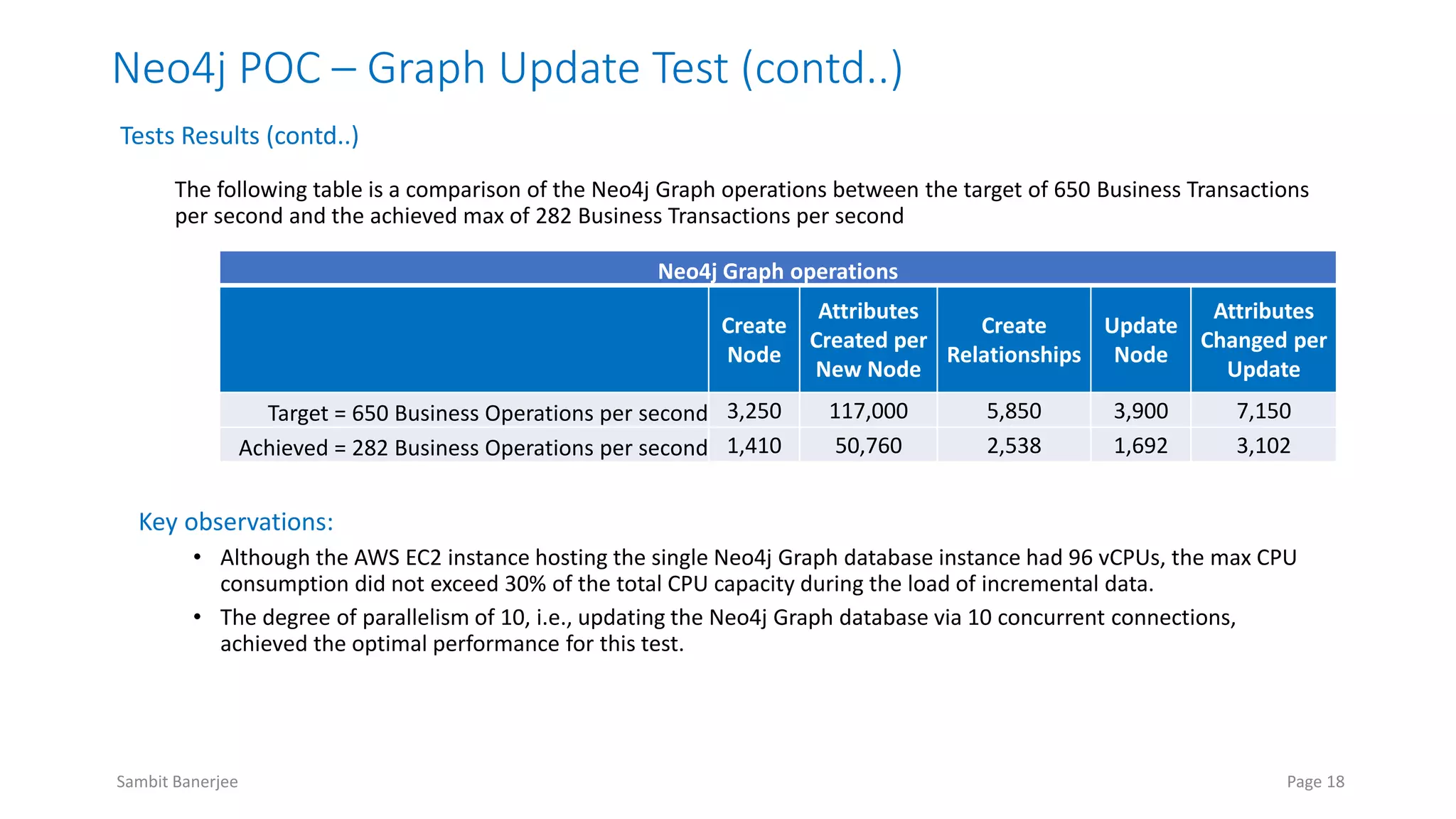 Neo4j POC – Graph Update Test (contd..)

Tests Results (contd..)

The following table is a comparison of the Neo4j Graph operations between the target of 650 Business Transactions per second and the achieved max of 282 Business Transactions per second

Neo4j Graph operations

| | Create Node | Attributes Created per New Node | Create Relationships | Update Node | Attributes Changed per Update |
|---|---|---|---|---|---|
| Target = 650 Business Operations per second | 3,250 | 117,000 | 5,850 | 3,900 | 7,150 |
| Achieved = 282 Business Operations per second | 1,410 | 50,760 | 2,538 | 1,692 | 3,102 |

Key observations:

• Although the AWS EC2 instance hosting the single Neo4j Graph database instance had 96 vCPUs, the max CPU consumption did not exceed 30% of the total CPU capacity during the load of incremental data.

• The degree of parallelism of 10, i.e., updating the Neo4j Graph database via 10 concurrent connections, achieved the optimal performance for this test.

Sambit Banerjee

Page 18